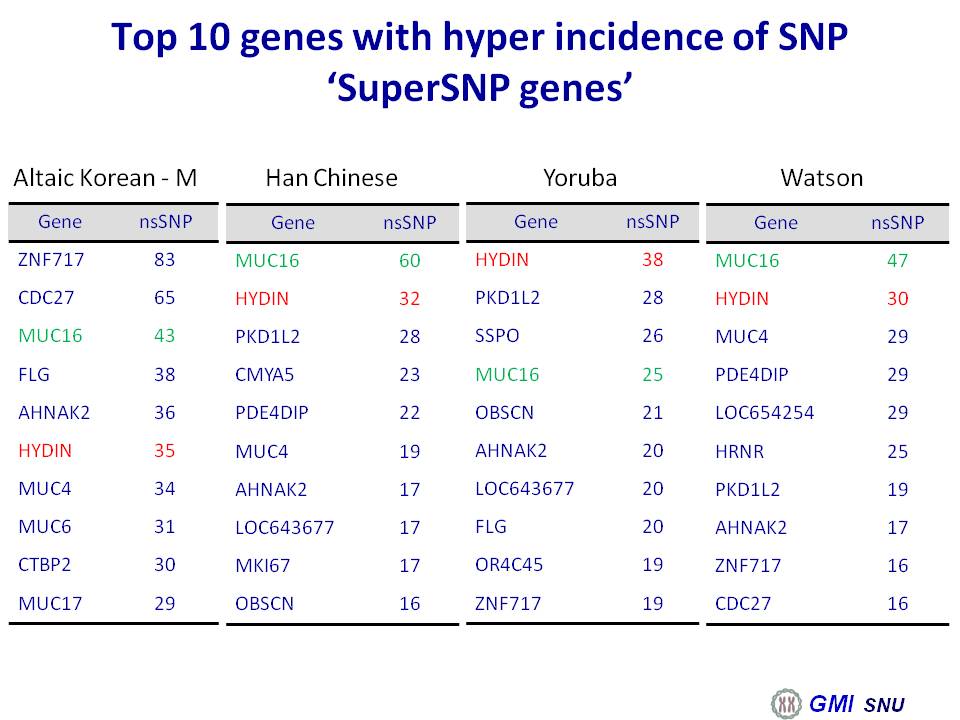 Top 10 genes with hyper incidence of SNP
'SuperSNP genes'

Altaic Korean - M

| Gene | nsSNP |
|---|---|
| ZNF717 | 83 |
| CDC27 | 65 |
| MUC16 | 43 |
| FLG | 38 |
| AHNAK2 | 36 |
| HYDIN | 35 |
| MUC4 | 34 |
| MUC6 | 31 |
| CTBP2 | 30 |
| MUC17 | 29 |

Han Chinese

| Gene | nsSNP |
|---|---|
| MUC16 | 60 |
| HYDIN | 32 |
| PKD1L2 | 28 |
| CMYA5 | 23 |
| PDE4DIP | 22 |
| MUC4 | 19 |
| AHNAK2 | 17 |
| LOC643677 | 17 |
| MKI67 | 17 |
| OBSCN | 16 |

Yoruba

| Gene | nsSNP |
|---|---|
| HYDIN | 38 |
| PKD1L2 | 28 |
| SSPO | 26 |
| MUC16 | 25 |
| OBSCN | 21 |
| AHNAK2 | 20 |
| LOC643677 | 20 |
| FLG | 20 |
| OR4C45 | 19 |
| ZNF717 | 19 |

Watson

| Gene | nsSNP |
|---|---|
| MUC16 | 47 |
| HYDIN | 30 |
| MUC4 | 29 |
| PDE4DIP | 29 |
| LOC654254 | 29 |
| HRNR | 25 |
| PKD1L2 | 19 |
| AHNAK2 | 17 |
| ZNF717 | 16 |
| CDC27 | 16 |

GMI SNU